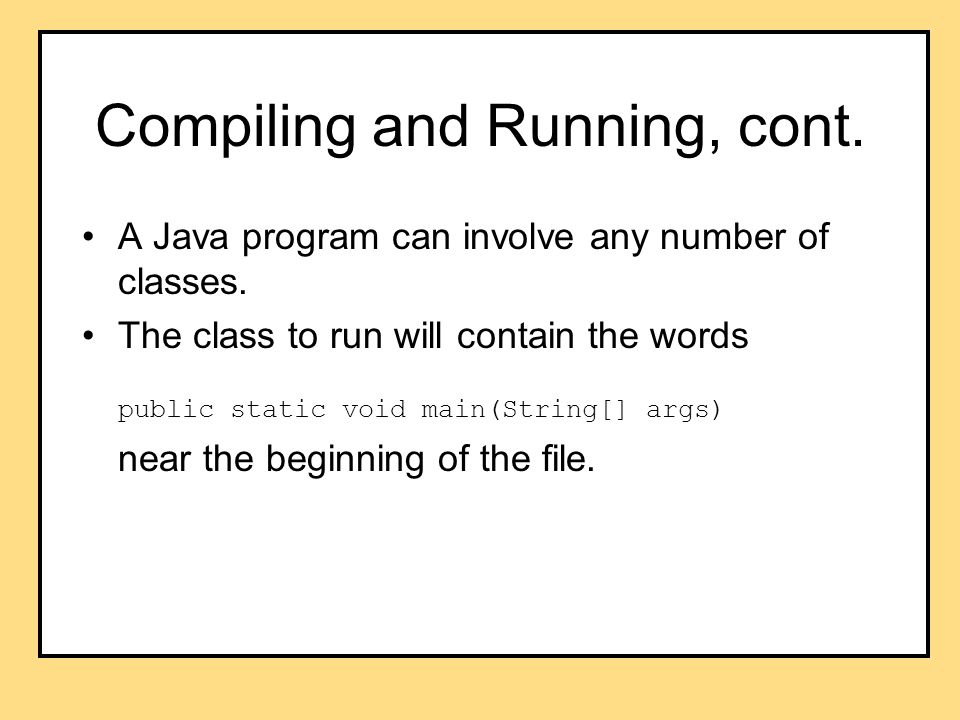 Compiling and Running, cont.

• A Java program can involve any number of classes.

• The class to run will contain the words

public static void main(String[] args)

near the beginning of the file.